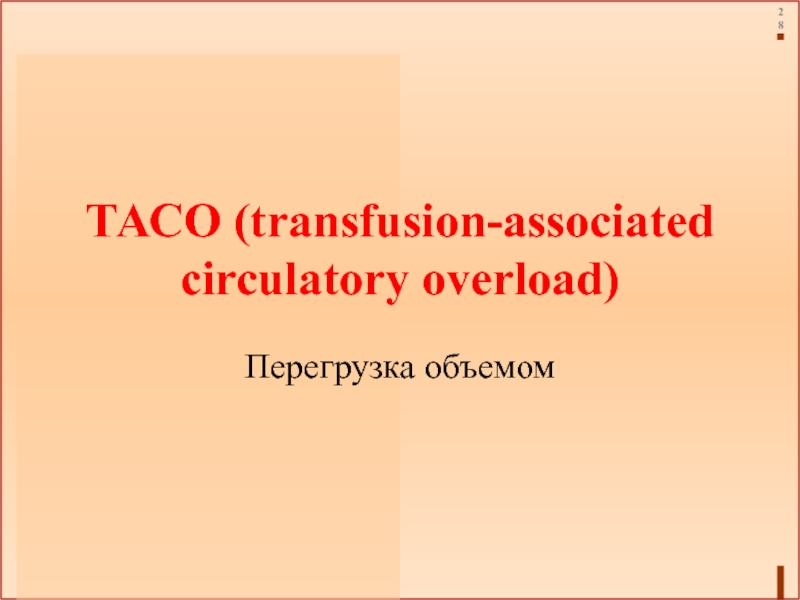 28

TACO (transfusion-associated circulatory overload)

Перегрузка объемом